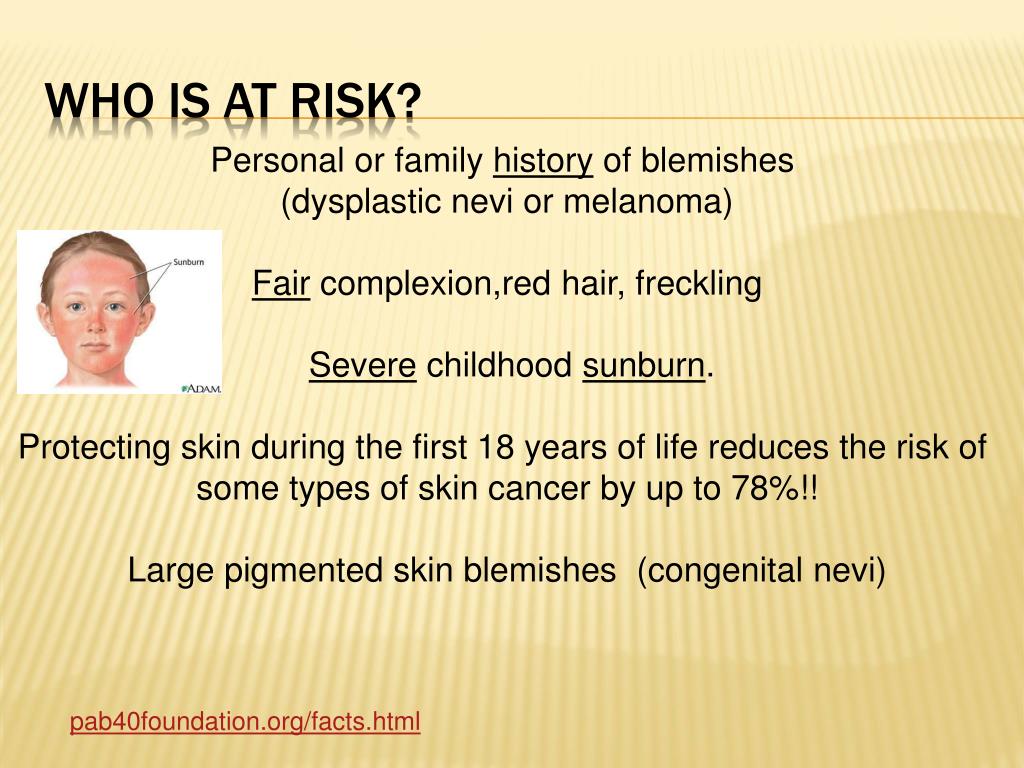 WHO IS AT RISK?

Personal or family history of blemishes (dysplastic nevi or melanoma)

Sunburn

ADAM.

Fair complexion,red hair, freckling

Severe childhood sunburn.

Protecting skin during the first 18 years of life reduces the risk of some types of skin cancer by up to 78%!!

Large pigmented skin blemishes (congenital nevi)

pab40foundation.org/facts.html